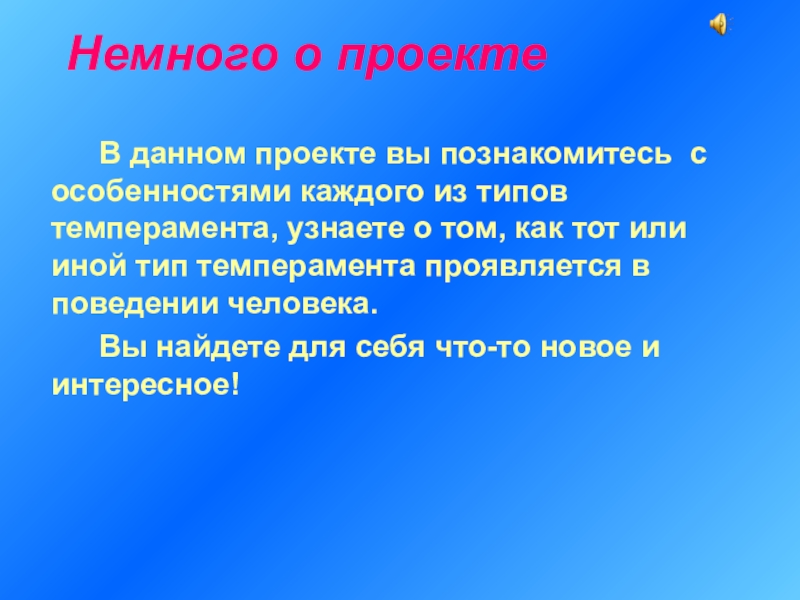 Немного о проекте

В данном проекте вы познакомитесь с особенностями каждого из типов темперамента, узнаете о том, как тот или иной тип темперамента проявляется в поведении человека.

Вы найдете для себя что-то новое и интересное!